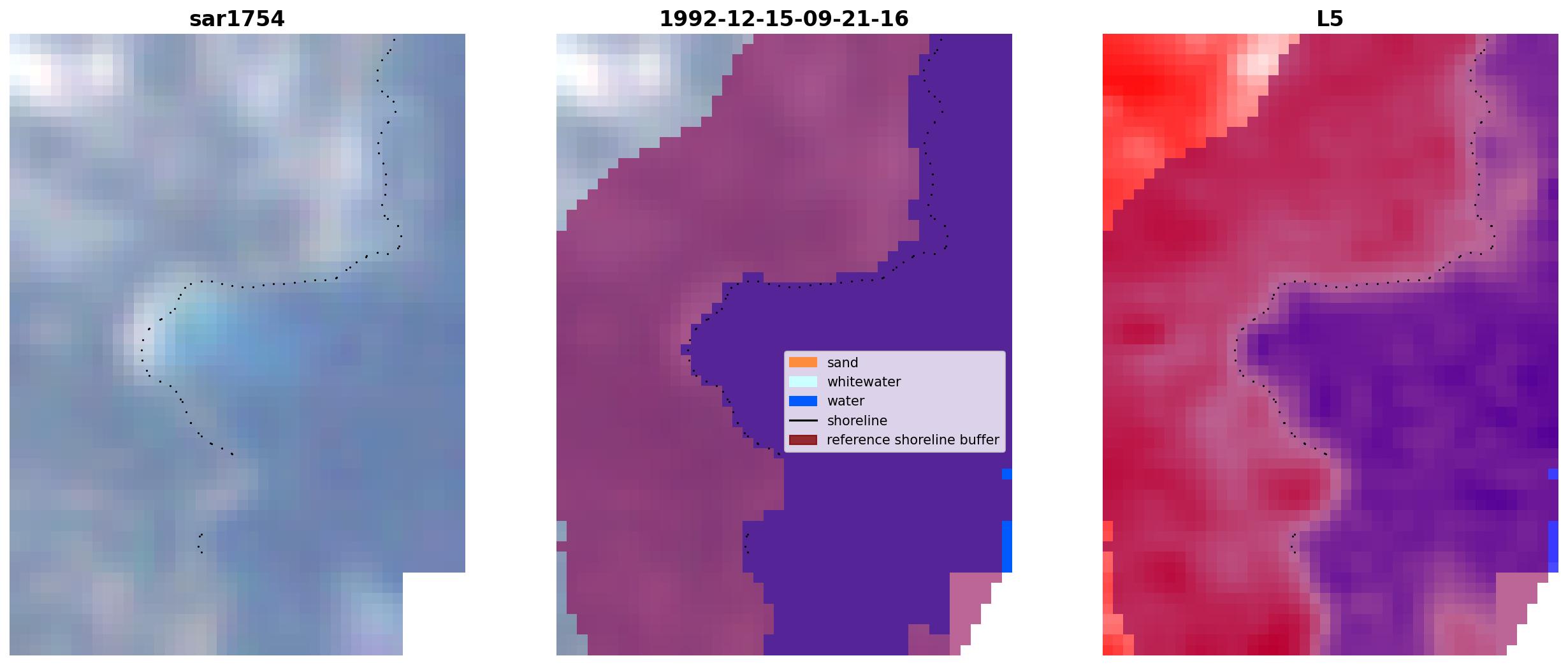 sar1754

1992-12-15-09-21-16

sand
whitewater
water
shoreline
reference shoreline buffer

L5